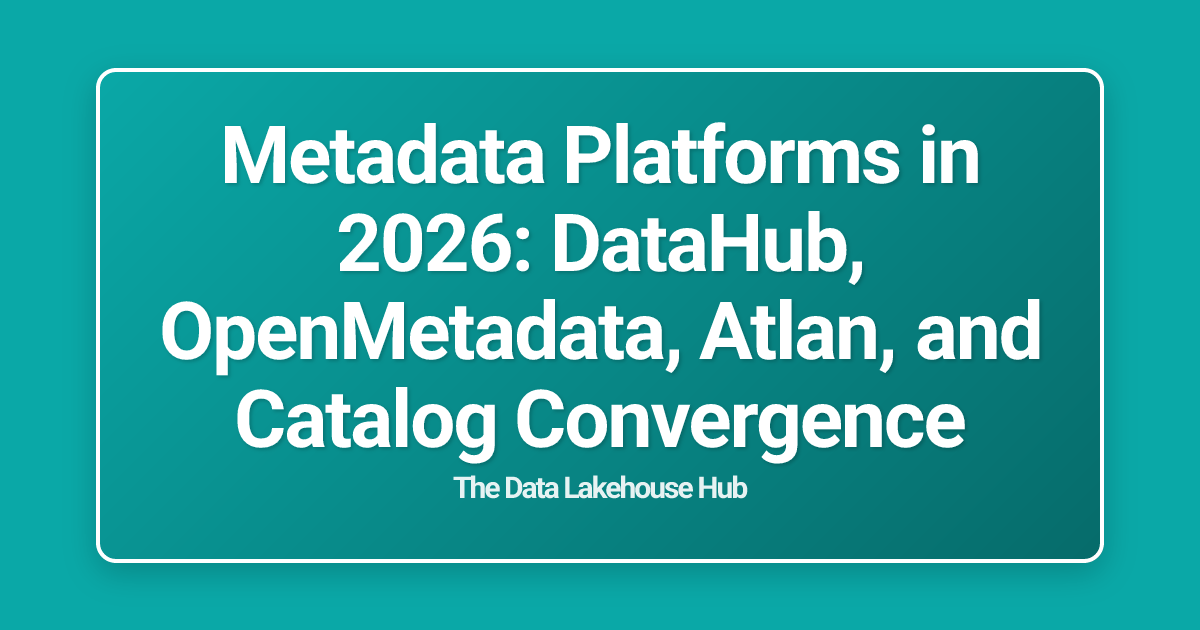 Metadata Platforms in 2026: DataHub, OpenMetadata, Atlan, and Catalog Convergence

The Data Lakehouse Hub